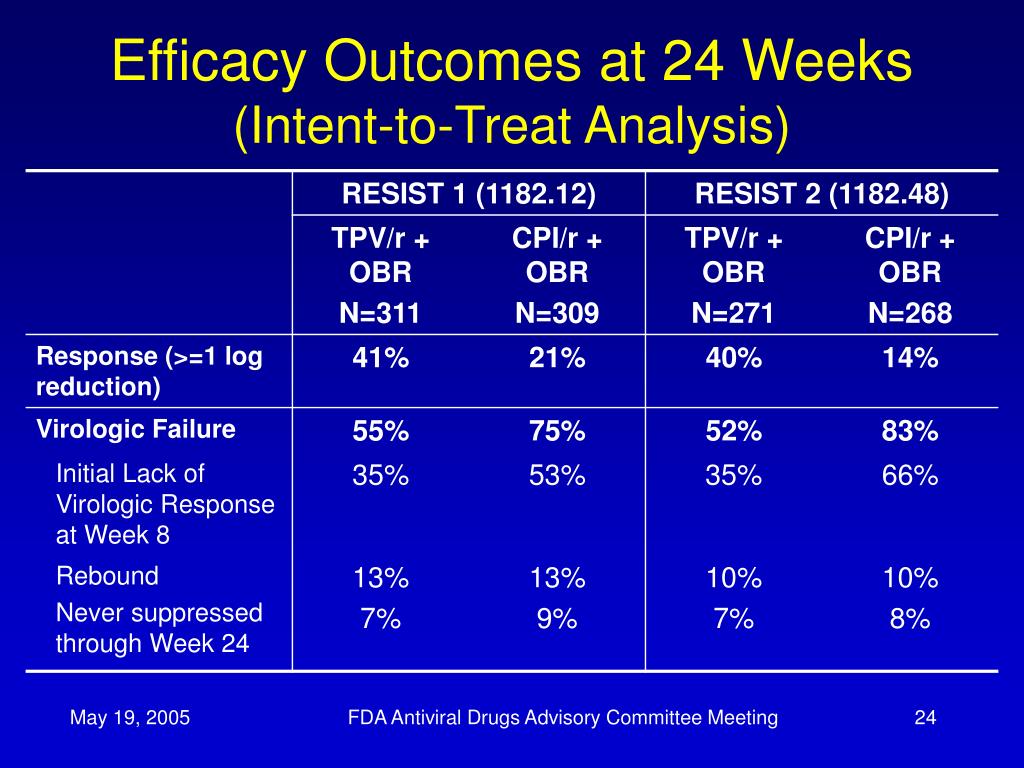 Efficacy Outcomes at 24 Weeks
(Intent-to-Treat Analysis)

| | RESIST 1 (1182.12) | | RESIST 2 (1182.48) | |
|---|---|---|---|---|
| | TPV/r + OBR N=311 | CPI/r + OBR N=309 | TPV/r + OBR N=271 | CPI/r + OBR N=268 |
| Response (>=1 log reduction) | 41% | 21% | 40% | 14% |
| Virologic Failure | 55% | 75% | 52% | 83% |
| Initial Lack of Virologic Response at Week 8 | 35% | 53% | 35% | 66% |
| Rebound | 13% | 13% | 10% | 10% |
| Never suppressed through Week 24 | 7% | 9% | 7% | 8% |

May 19, 2005
FDA Antiviral Drugs Advisory Committee Meeting
24